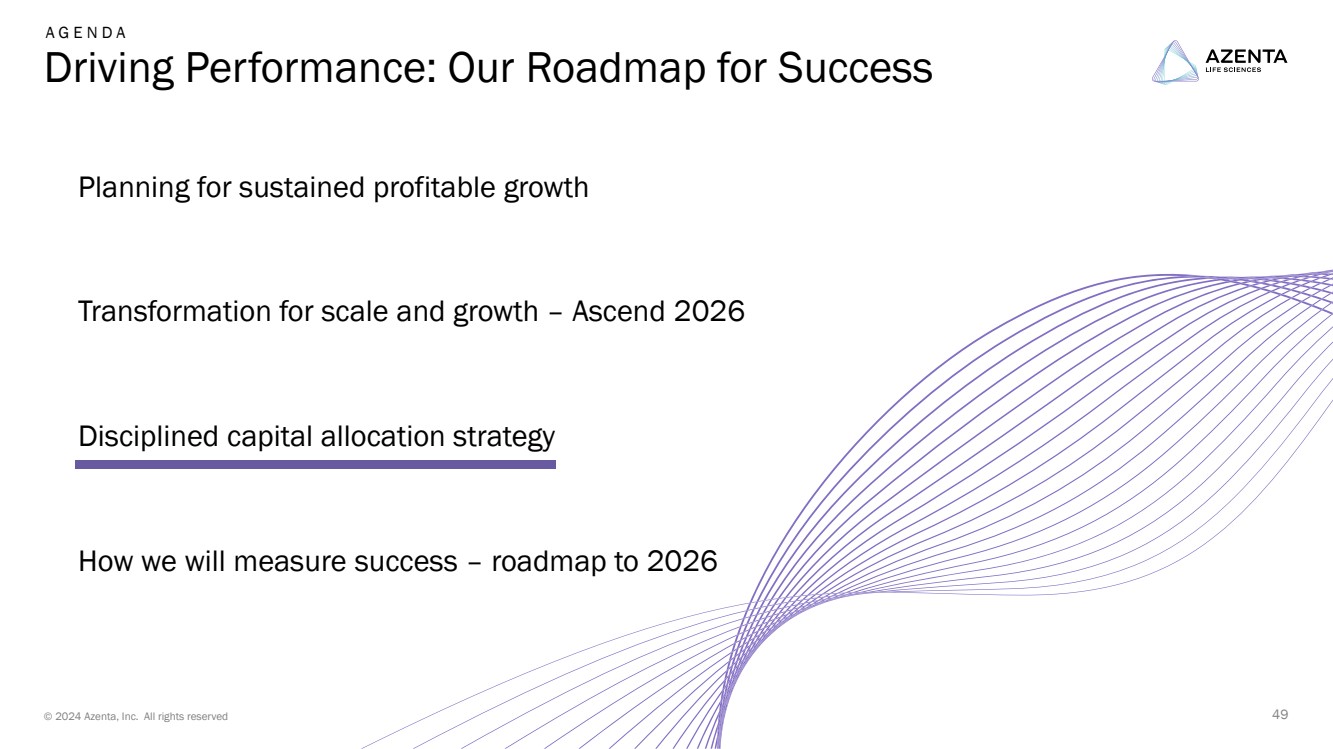 AGENDA
Driving Performance: Our Roadmap for Success

AZENTA
LIFE SCIENCES

Planning for sustained profitable growth

Transformation for scale and growth – Ascend 2026

Disciplined capital allocation strategy

How we will measure success – roadmap to 2026

© 2024 Azenta, Inc. All rights reserved

49